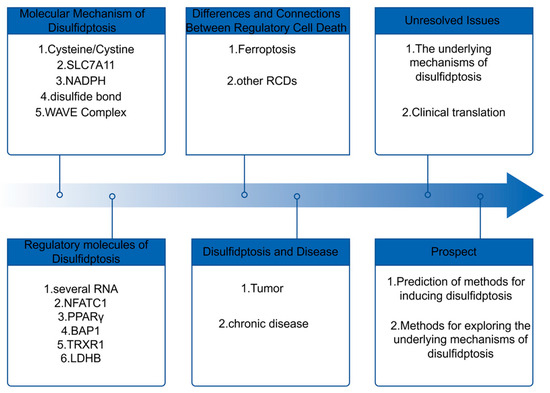 Molecular Mechanism of Disulfidptosis

1.Cysteine/Cystine
2.SLC7A11
3.NADPH
4.disulfide bond
5.WAVE Complex

Differences and Connections Between Regulatory Cell Death

1.Ferroptosis

2.other RCDs

Unresolved Issues

1.The underlying mechanisms of disulfidptosis

2.Clinical translation

Regulatory molecules of Disulfidptosis

1.several RNA
2.NFATC1
3.PPARγ
4.BAP1
5.TRXR1
6.LDHB

Disulfidptosis and Disease

1.Tumor

2.chronic disease

Prospect

1.Prediction of methods for inducing disulfidptosis

2.Methods for exploring the underlying mechanisms of disulfidptosis